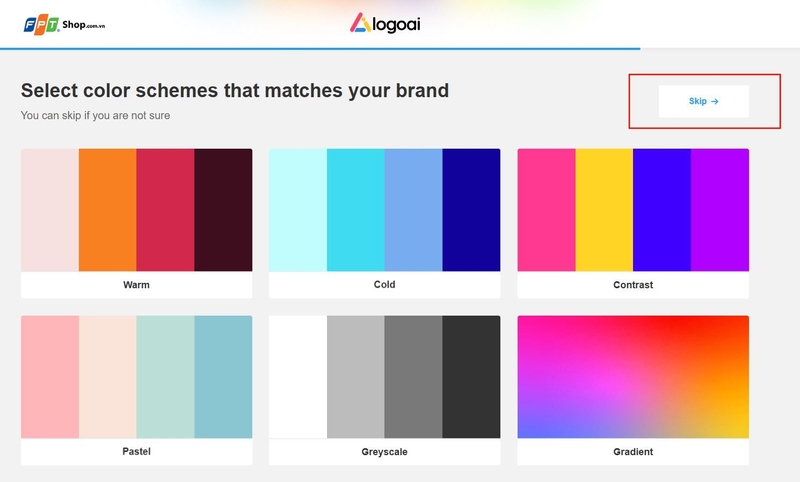 FPT Shop.com.vn

logoai

Select color schemes that matches your brand

You can skip if you are not sure

Skip →

Warm

Cold

Contrast

Pastel

Greyscale

Gradient